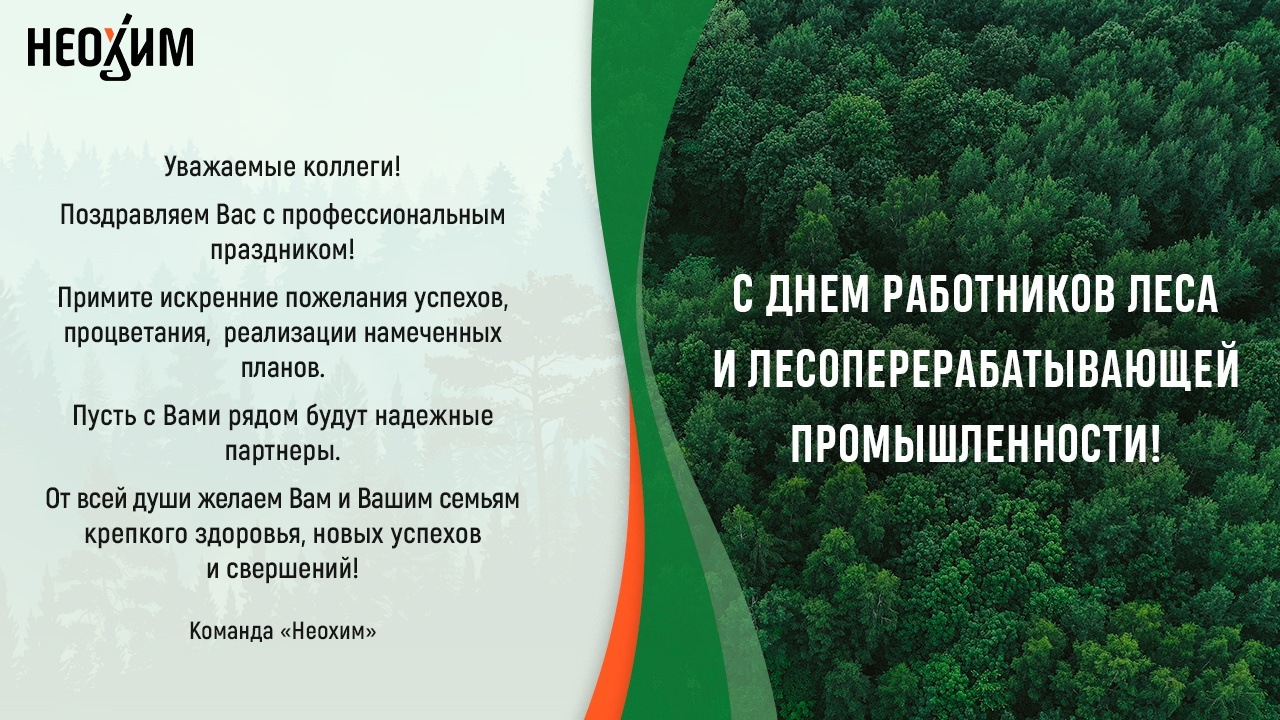 НЕОХИМ

Уважаемые коллеги!

Поздравляем Вас с профессиональным праздником!

Примите искренние пожелания успехов, процветания, реализации намеченных планов.

Пусть с Вами рядом будут надежные партнеры.

От всей души желаем Вам и Вашим семьям крепкого здоровья, новых успехов и свершений!

Команда «Неохим»

С ДНЕМ РАБОТНИКОВ ЛЕСА И ЛЕСОПЕРЕРАБАТЫВАЮЩЕЙ ПРОМЫШЛЕННОСТИ!